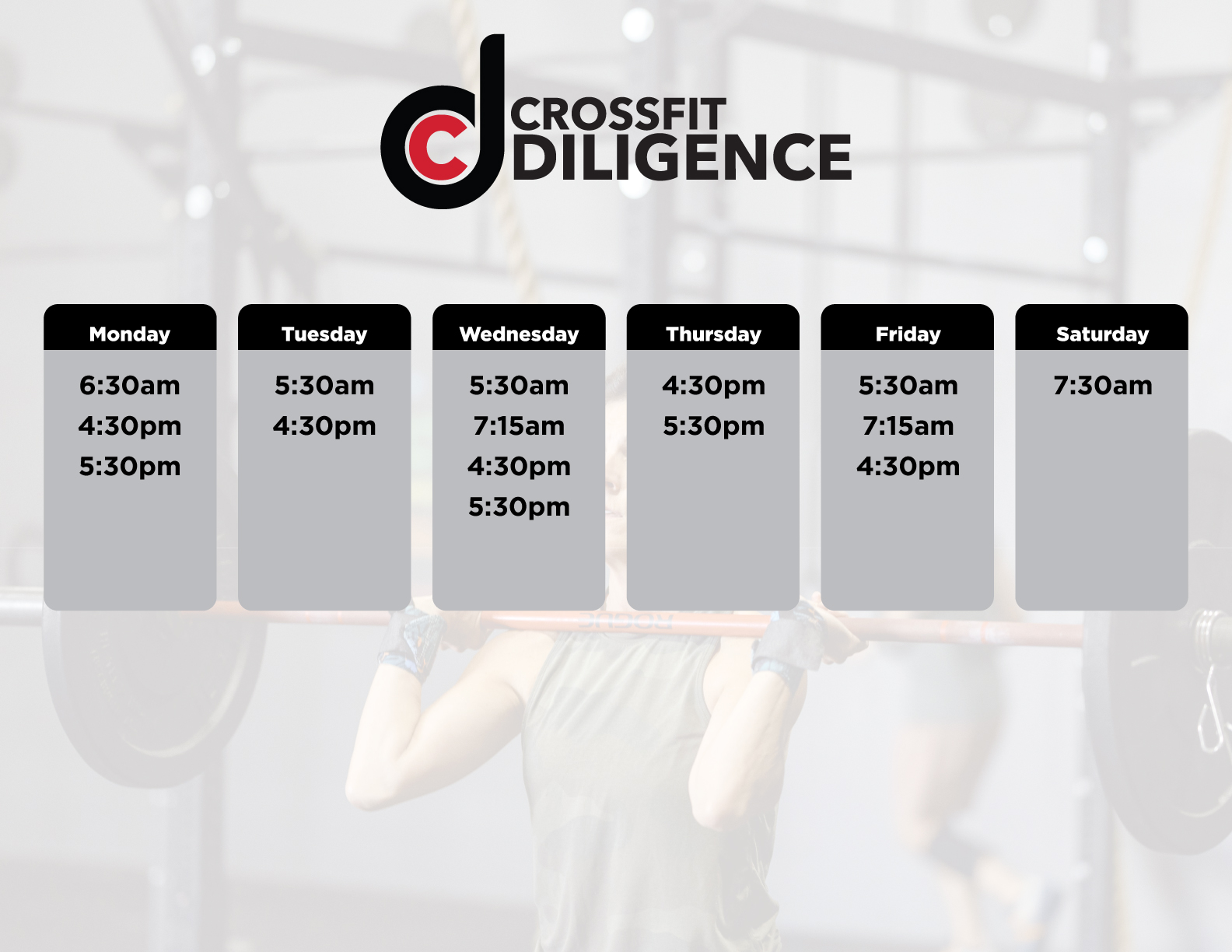 CROSSFIT DILIGENCE

| Monday | Tuesday | Wednesday | Thursday | Friday | Saturday |
|---|---|---|---|---|---|
| 6:30am | 5:30am | 5:30am | 4:30pm | 5:30am | 7:30am |
| 4:30pm | 4:30pm | 7:15am | 5:30pm | 7:15am | |
| 5:30pm | | 4:30pm | | 4:30pm | |
| | | 5:30pm | | | |